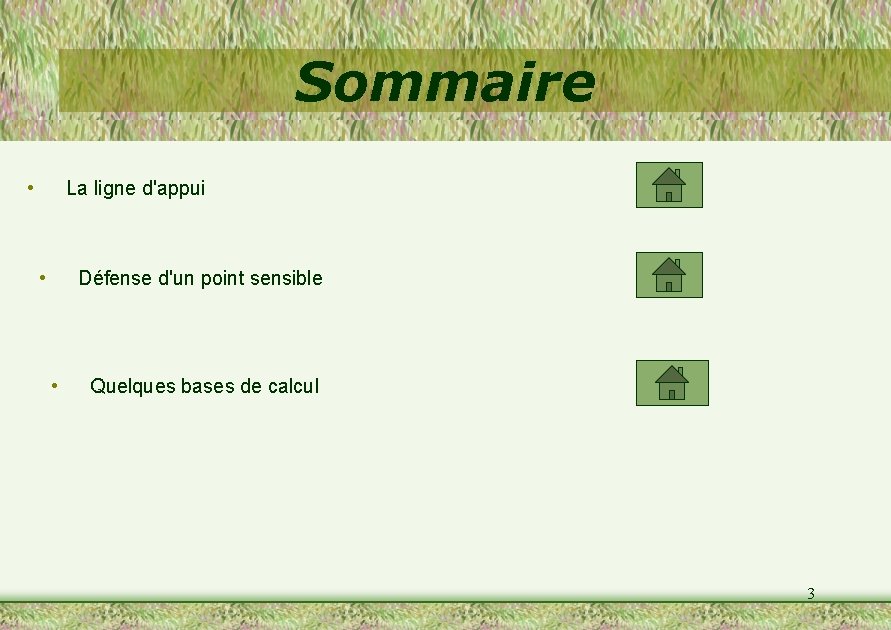 Sommaire

• La ligne d'appui

• Défense d'un point sensible

• Quelques bases de calcul

3